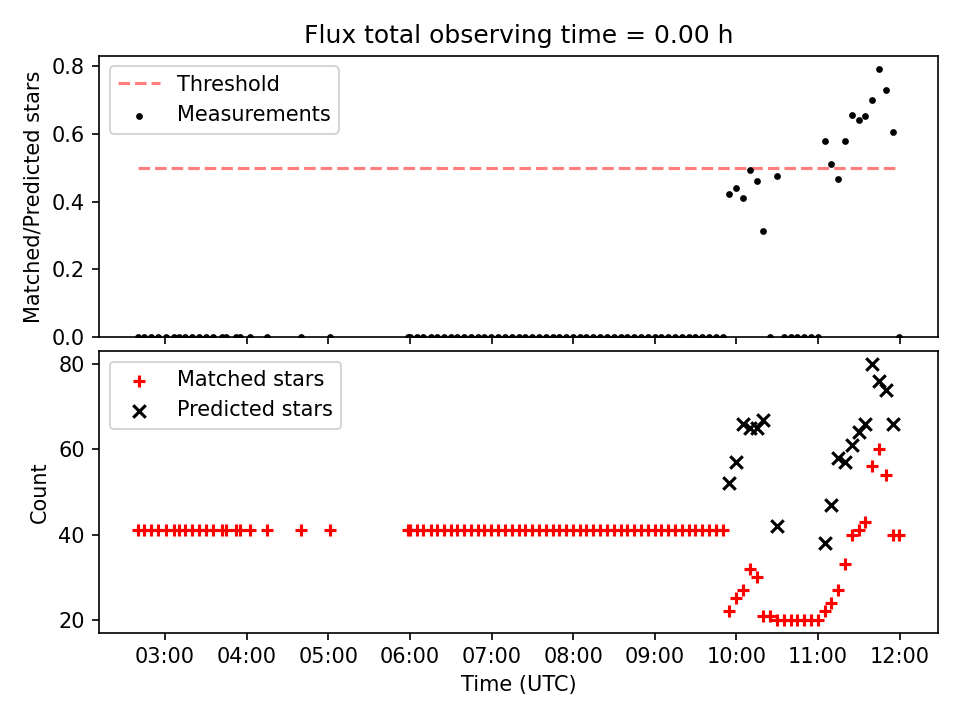 Flux total observing time = 0.00 h

Threshold
Measurements

Matched/Predicted stars

0.8
0.6
0.4
0.2
0.0

Matched stars
Predicted stars

Count

80
60
40
20

03:00
04:00
05:00
06:00
07:00
08:00
09:00
10:00
11:00
12:00

Time (UTC)